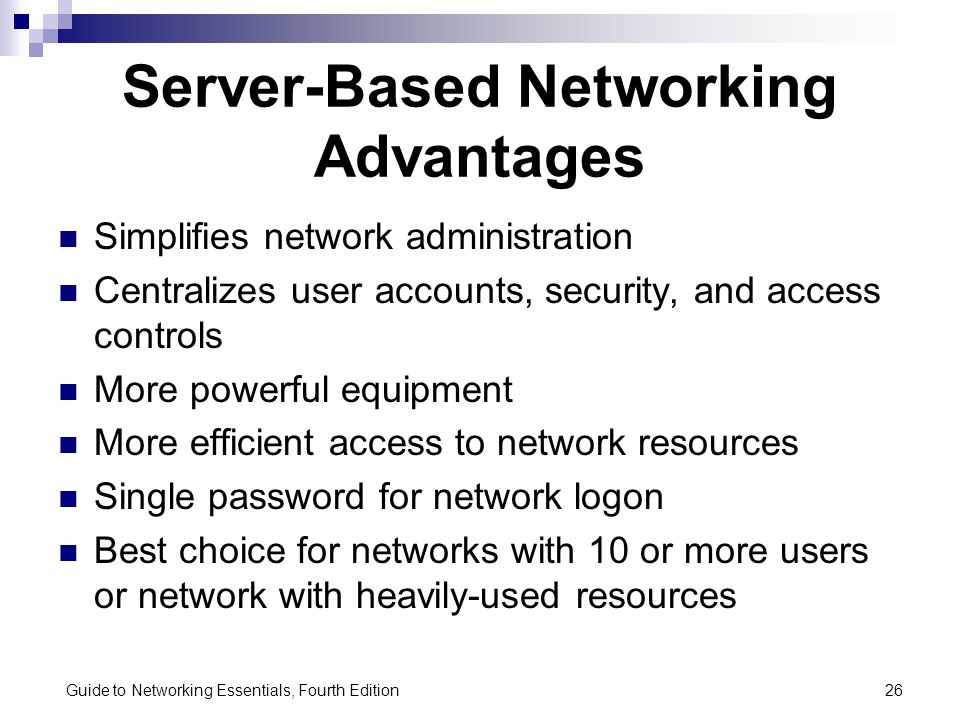 Server-Based Networking Advantages

- Simplifies network administration
- Centralizes user accounts, security, and access controls
- More powerful equipment
- More efficient access to network resources
- Single password for network logon
- Best choice for networks with 10 or more users or network with heavily-used resources

Guide to Networking Essentials, Fourth Edition

26